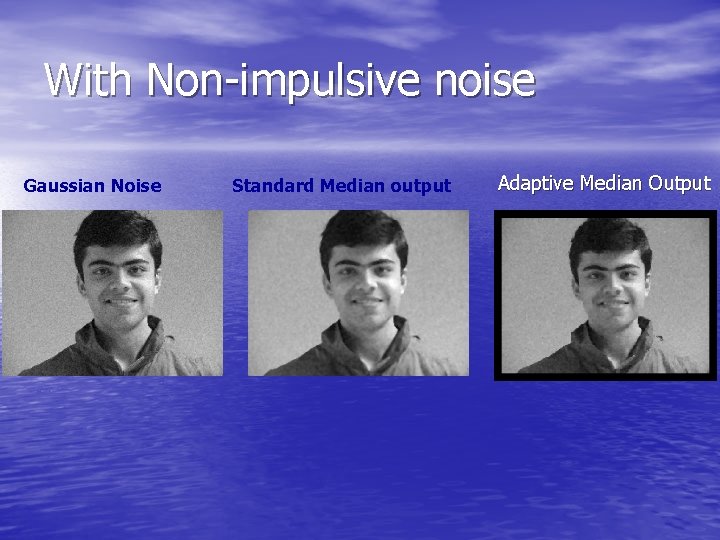 With Non-impulsive noise

Gaussian Noise

Standard Median output

Adaptive Median Output